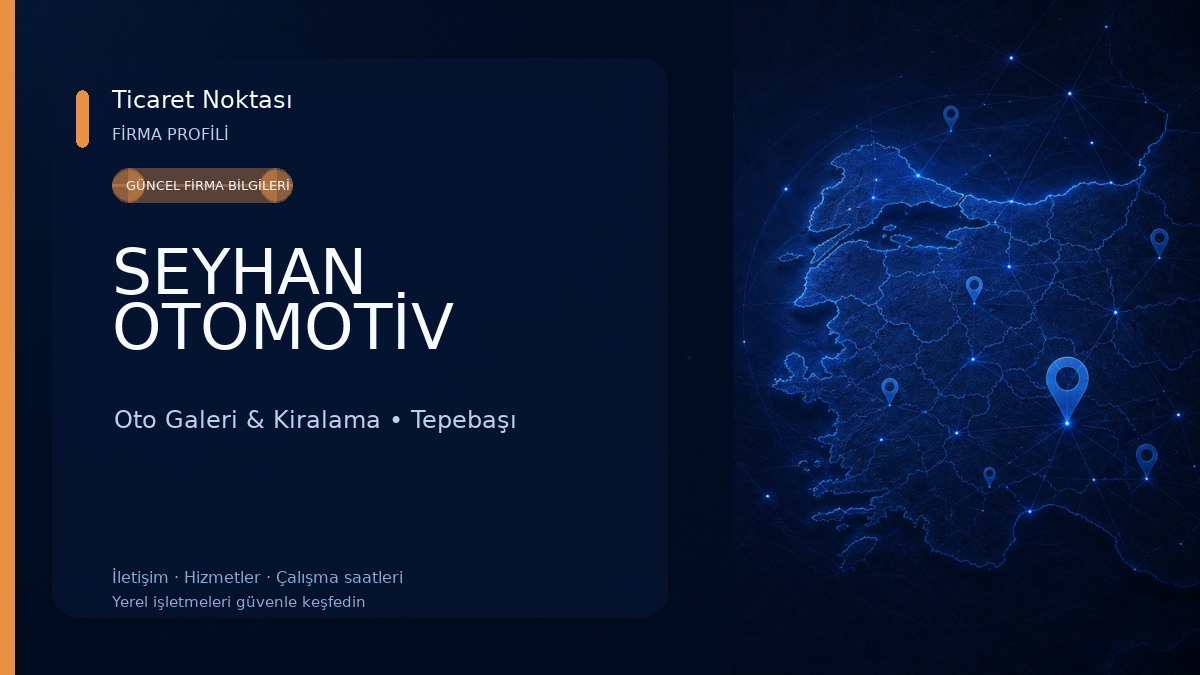 Ticaret Noktası
FİRMA PROFİLİ

GÜNCEL FİRMA BİLGİLERİ

SEYHAN OTOMOTİV

Oto Galeri & Kiralama • Tepebaşı

İletişim · Hizmetler · Çalışma saatleri
Yerel işletmeleri güvenle keşfedin